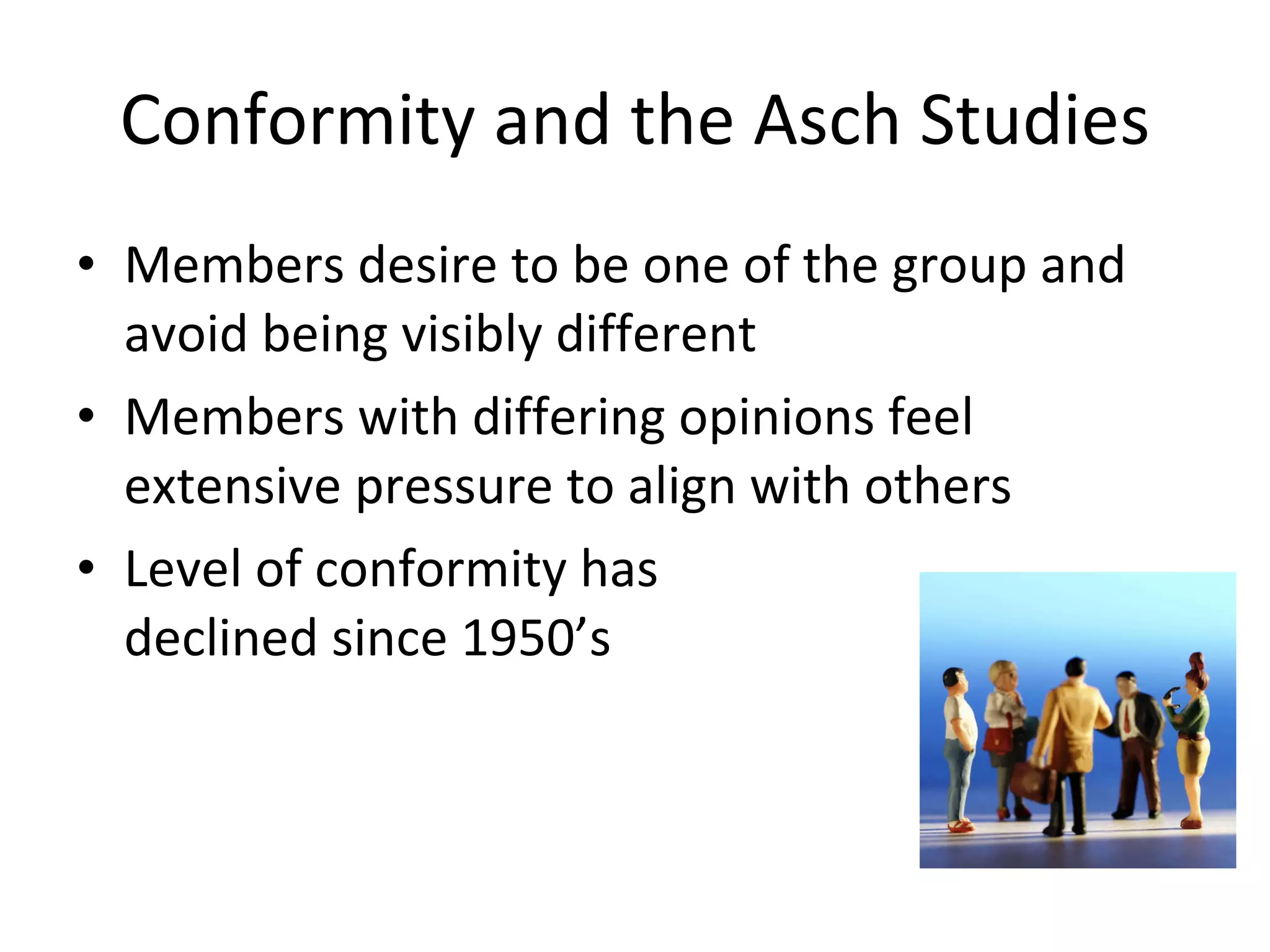 Conformity and the Asch Studies

• Members desire to be one of the group and avoid being visibly different

• Members with differing opinions feel extensive pressure to align with others

• Level of conformity has declined since 1950’s